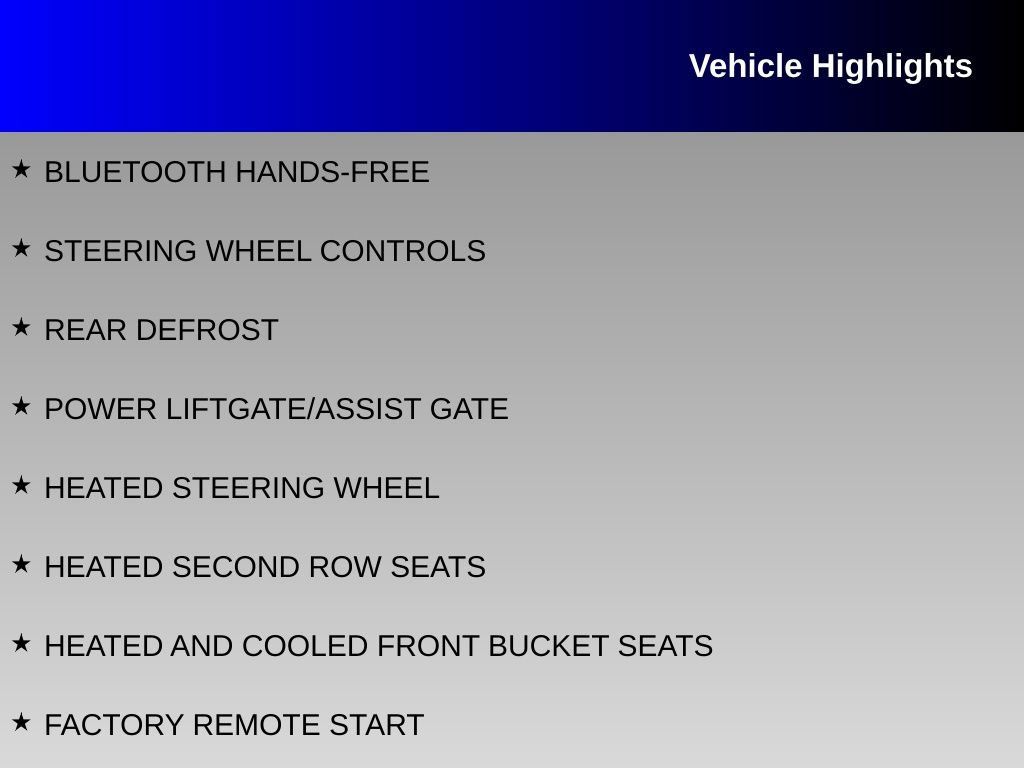 Vehicle Highlights

★ BLUETOOTH HANDS-FREE

★ STEERING WHEEL CONTROLS

★ REAR DEFROST

★ POWER LIFTGATE/ASSIST GATE

★ HEATED STEERING WHEEL

★ HEATED SECOND ROW SEATS

★ HEATED AND COOLED FRONT BUCKET SEATS

★ FACTORY REMOTE START